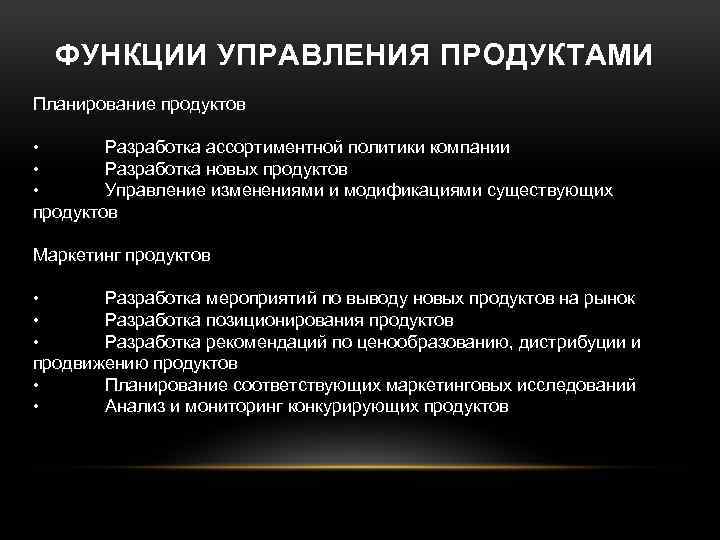 ФУНКЦИИ УПРАВЛЕНИЯ ПРОДУКТАМИ

Планирование продуктов

• Разработка ассортиментной политики компании
• Разработка новых продуктов
• Управление изменениями и модификациями существующих продуктов

Маркетинг продуктов

• Разработка мероприятий по выводу новых продуктов на рынок
• Разработка позиционирования продуктов
• Разработка рекомендаций по ценообразованию, дистрибуции и продвижению продуктов
• Планирование соответствующих маркетинговых исследований
• Анализ и мониторинг конкурирующих продуктов